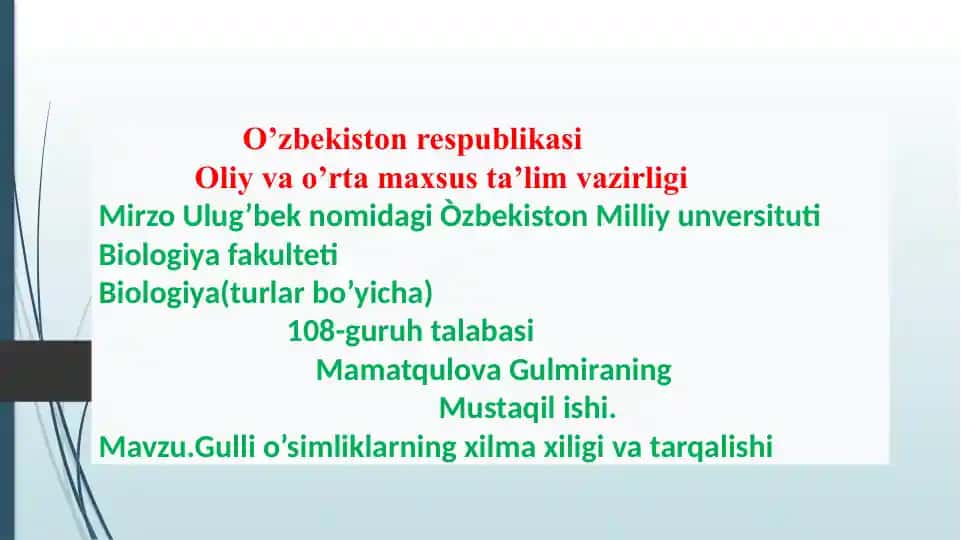 O’zbekiston respublikasi
Oliy va o’rta maxsus ta’lim vazirligi
Mirzo Ulug’bek nomidagi Òzbekiston Milliy unversituti
Biologiya fakulteti
Biologiya(turlar bo’yicha)
108-guruh talabasi
Mamatqulova Gulmiraning
Mustaqil ishi.
Mavzu.Gulli o’simliklarning xilma xiligi va tarqalishi